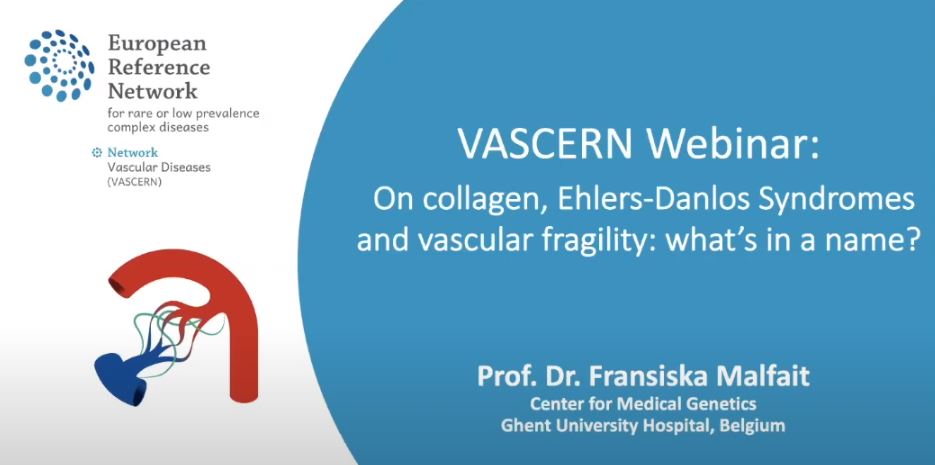 European Reference Network
for rare or low prevalence complex diseases

Network
Vascular Diseases
(VASCERN)

VASCERN Webinar:
On collagen, Ehlers-Danlos Syndromes and vascular fragility: what's in a name?

Prof. Dr. Fransiska Malfait
Center for Medical Genetics
Ghent University Hospital, Belgium